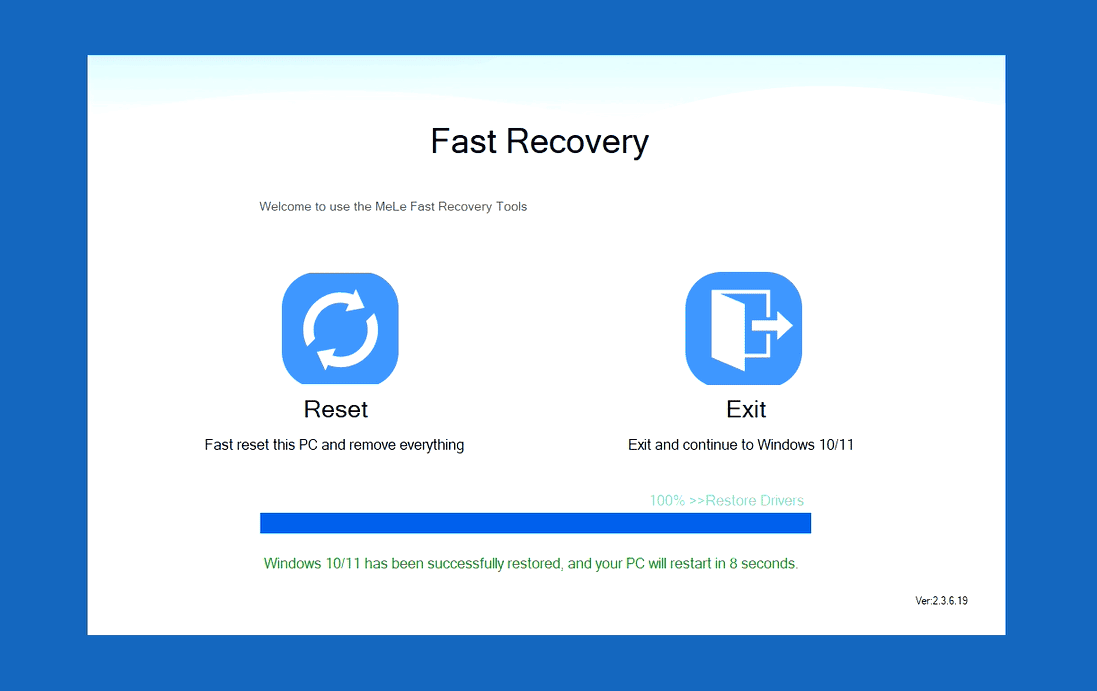 Fast Recovery

Welcome to use the MeLe Fast Recovery Tools

Reset

Fast reset this PC and remove everything

Exit

Exit and continue to Windows 10/11

100% >>Restore Drivers

Windows 10/11 has been successfully restored, and your PC will restart in 8 seconds.

Ver:2.3.6.19